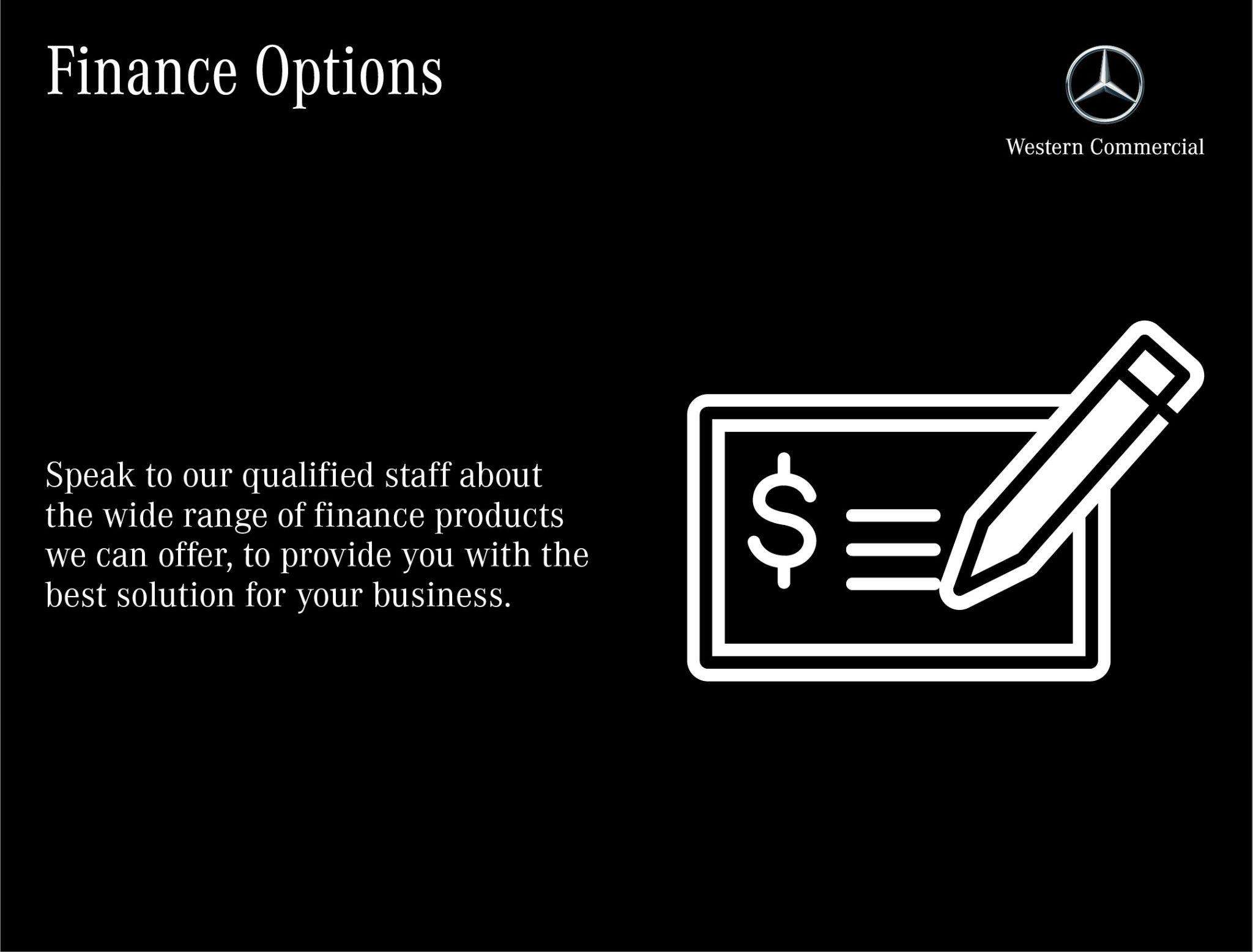 Finance Options

Western Commercial

Speak to our qualified staff about the wide range of finance products we can offer, to provide you with the best solution for your business.

$